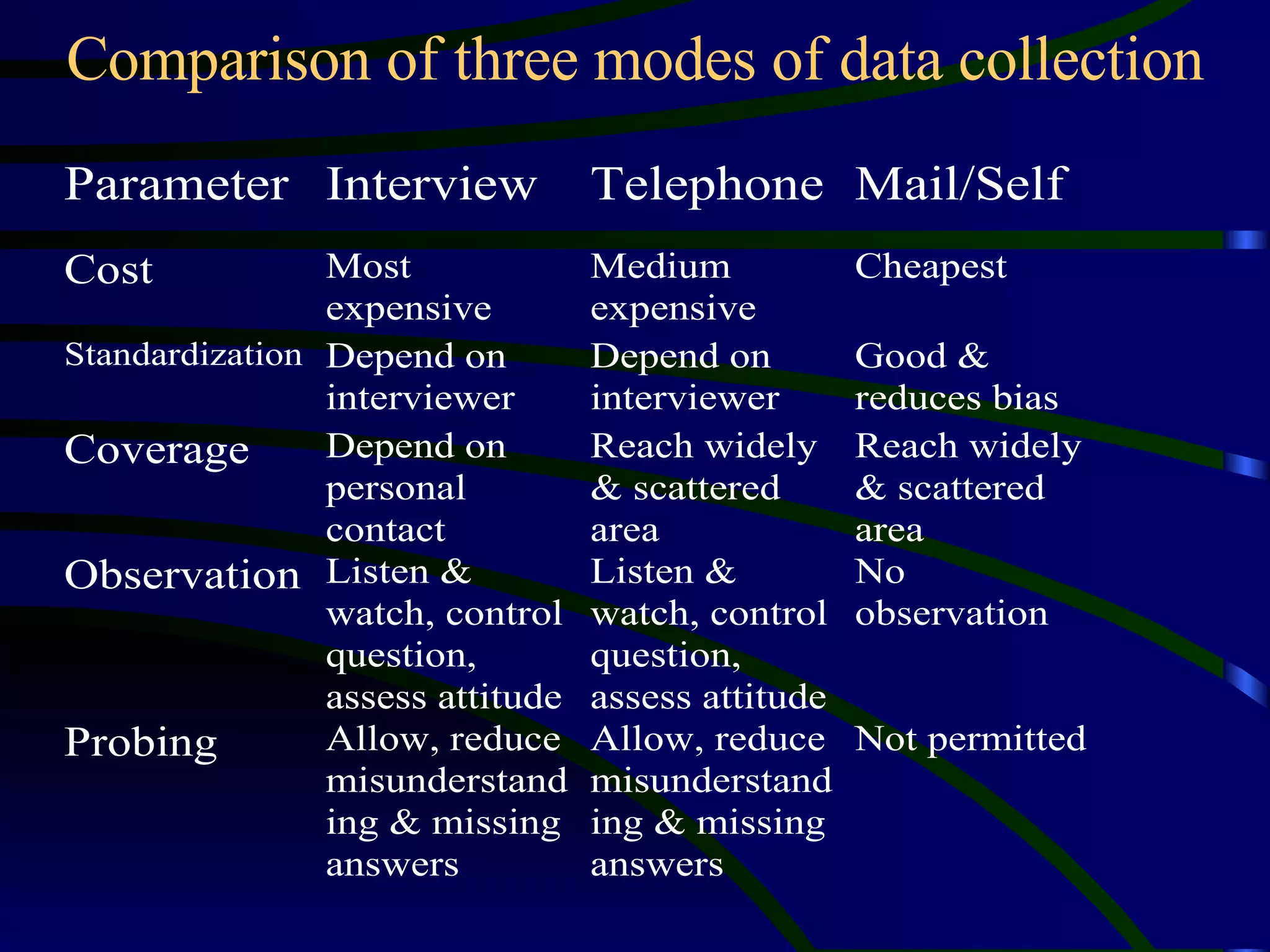 Comparison of three modes of data collection

| Parameter | Interview | Telephone | Mail/Self |
|---|---|---|---|
| Cost | Most expensive | Medium expensive | Cheapest |
| Standardization | Depend on interviewer | Depend on interviewer | Good & reduces bias |
| Coverage | Depend on personal contact | Reach widely & scattered area | Reach widely & scattered area |
| Observation | Listen & watch, control question, assess attitude | Listen & watch, control question, assess attitude | No observation |
| Probing | Allow, reduce misunderstanding & missing answers | Allow, reduce misunderstanding & missing answers | Not permitted |